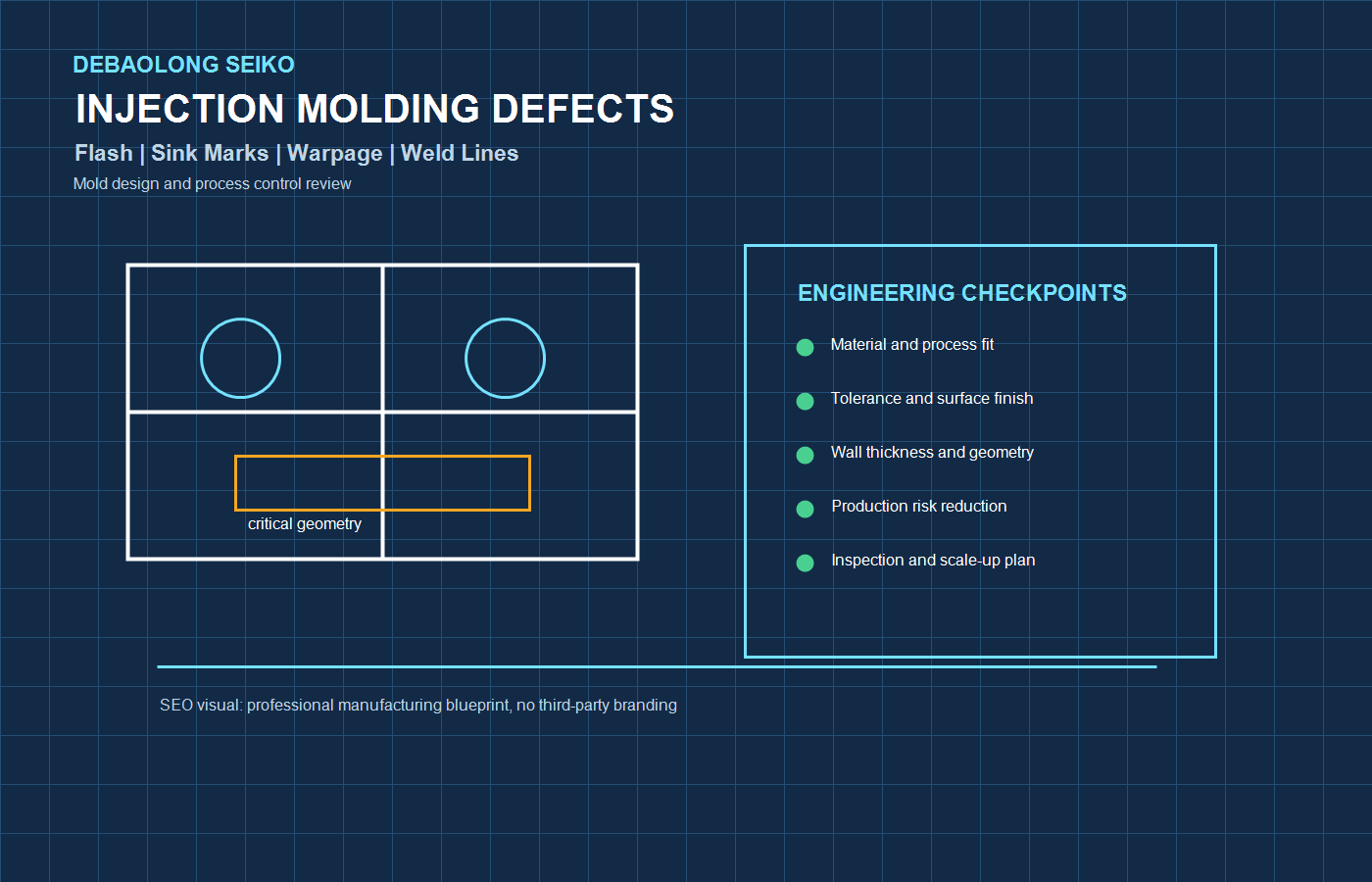 DEBAOLONG SEIKO

INJECTION MOLDING DEFECTS

Flash | Sink Marks | Warpage | Weld Lines

Mold design and process control review

critical geometry

ENGINEERING CHECKPOINTS

Material and process fit

Tolerance and surface finish

Wall thickness and geometry

Production risk reduction

Inspection and scale-up plan

SEO visual: professional manufacturing blueprint, no third-party branding